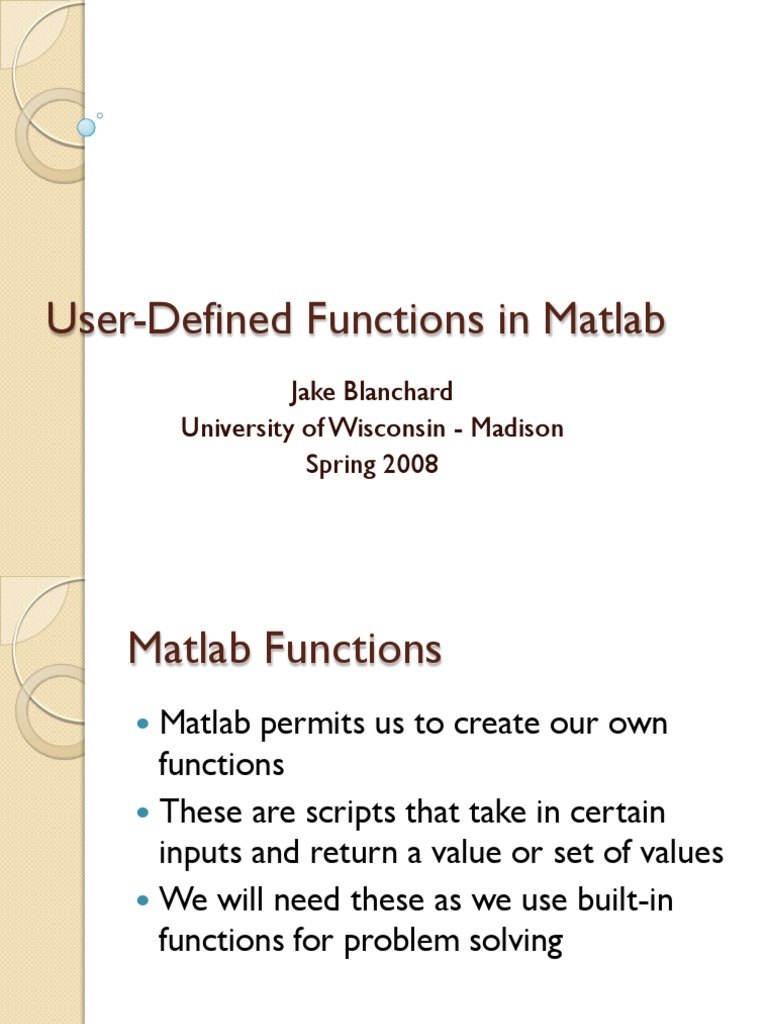 User-Defined Functions in Matlab

Jake Blanchard
University of Wisconsin - Madison
Spring 2008

Matlab Functions

- Matlab permits us to create our own functions
- These are scripts that take in certain inputs and return a value or set of values
- We will need these as we use built-in functions for problem solving